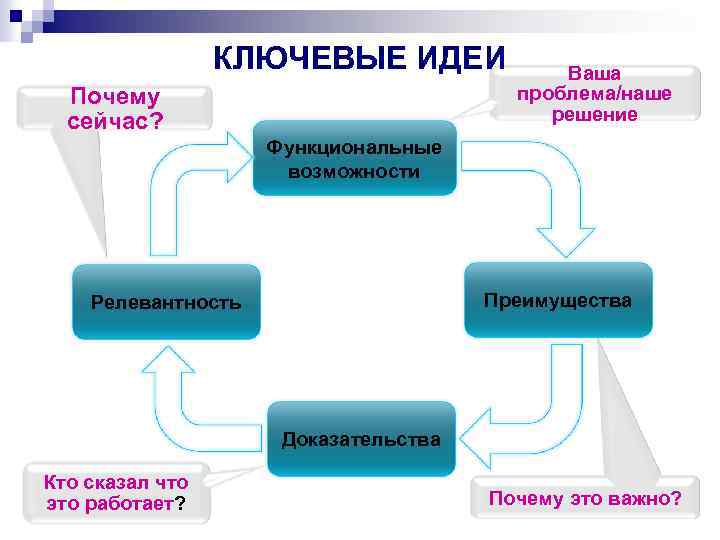 КЛЮЧЕВЫЕ ИДЕИ

Почему сейчас?

Ваша проблема/наше решение

Функциональные возможности

Релевантность

Преимущества

Доказательства

Кто сказал что это работает?

Почему это важно?